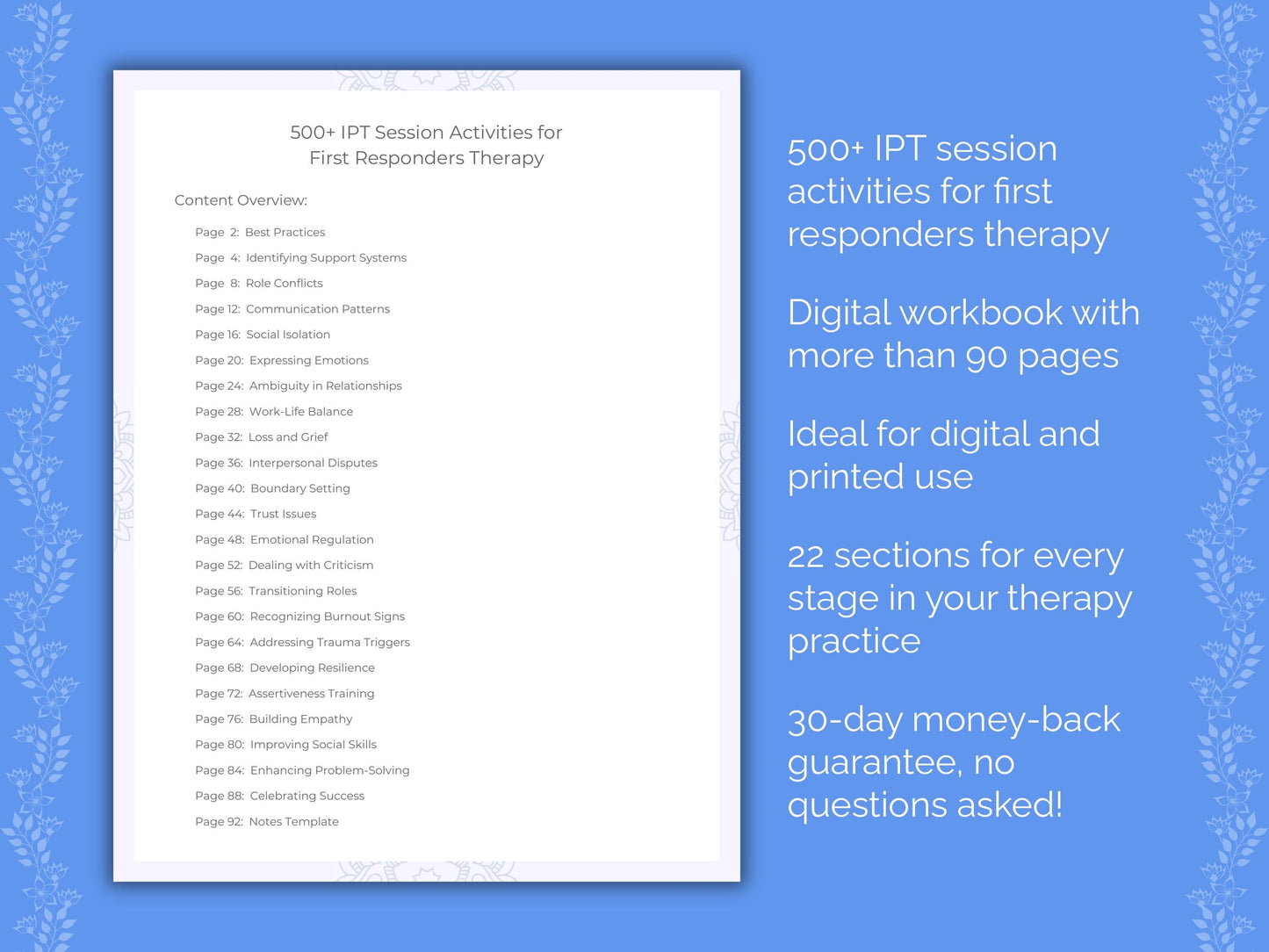 500+ IPT Session Activities for First Responders Therapy

Content Overview:

Page 2: Best Practices
Page 4: Identifying Support Systems
Page 8: Role Conflicts
Page 12: Communication Patterns
Page 16: Social Isolation
Page 20: Expressing Emotions
Page 24: Ambiguity in Relationships
Page 28: Work-Life Balance
Page 32: Loss and Grief
Page 36: Interpersonal Disputes
Page 40: Boundary Setting
Page 44: Trust Issues
Page 48: Emotional Regulation
Page 52: Dealing with Criticism
Page 56: Transitioning Roles
Page 60: Recognizing Burnout Signs
Page 64: Addressing Trauma Triggers
Page 68: Developing Resilience
Page 72: Assertiveness Training
Page 76: Building Empathy
Page 80: Improving Social Skills
Page 84: Enhancing Problem-Solving
Page 88: Celebrating Success
Page 92: Notes Template

500+ IPT session activities for first responders therapy

Digital workbook with more than 90 pages

Ideal for digital and printed use

22 sections for every stage in your therapy practice

30-day money-back guarantee, no questions asked!